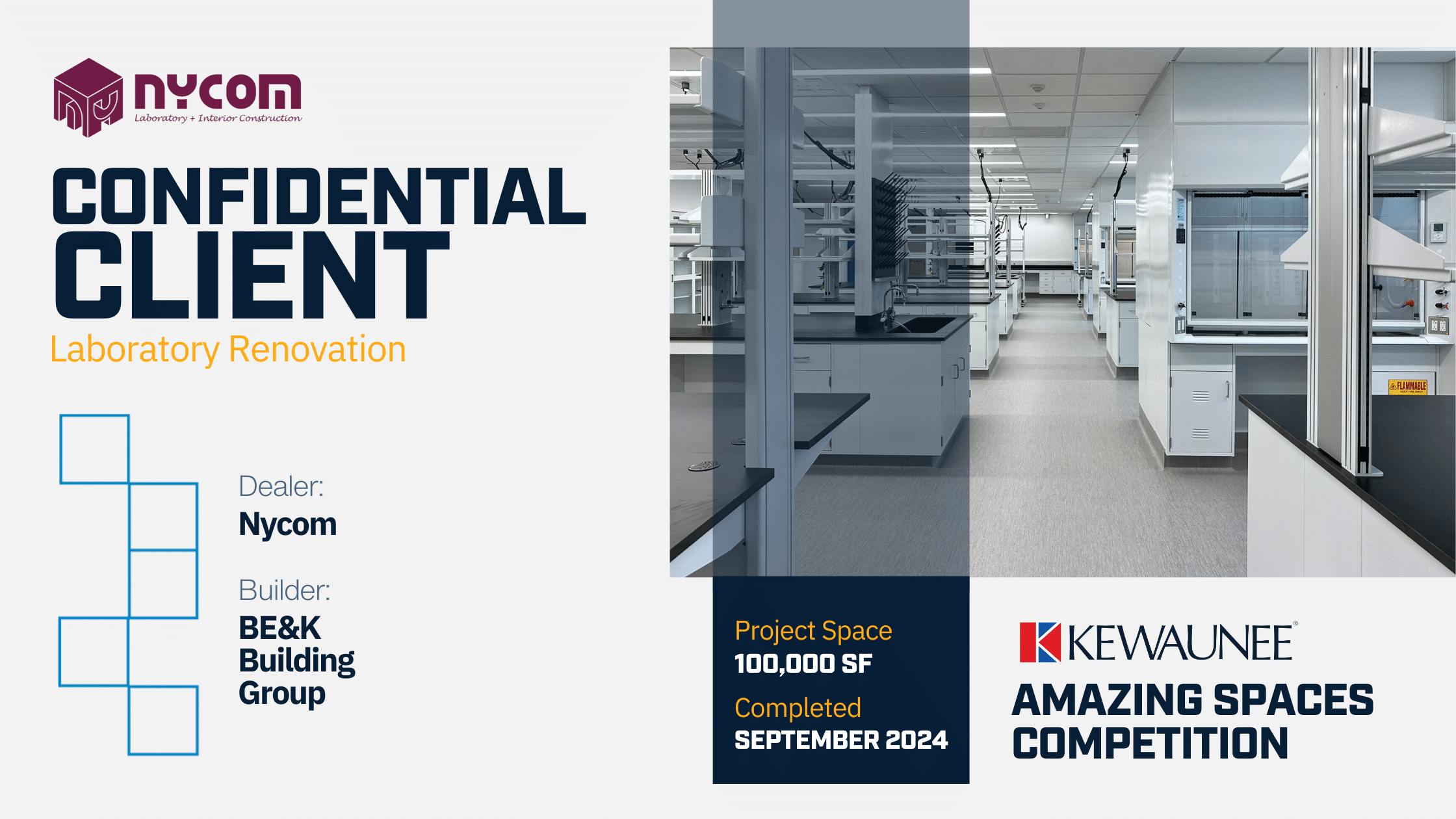 nycom
Laboratory + Interior Construction

CONFIDENTIAL CLIENT
Laboratory Renovation

Dealer:
Nycom

Builder:
BE&K Building Group

FLAMMABLE

Project Space
100,000 SF

Completed
SEPTEMBER 2024

KEWAUNEE®
AMAZING SPACES COMPETITION